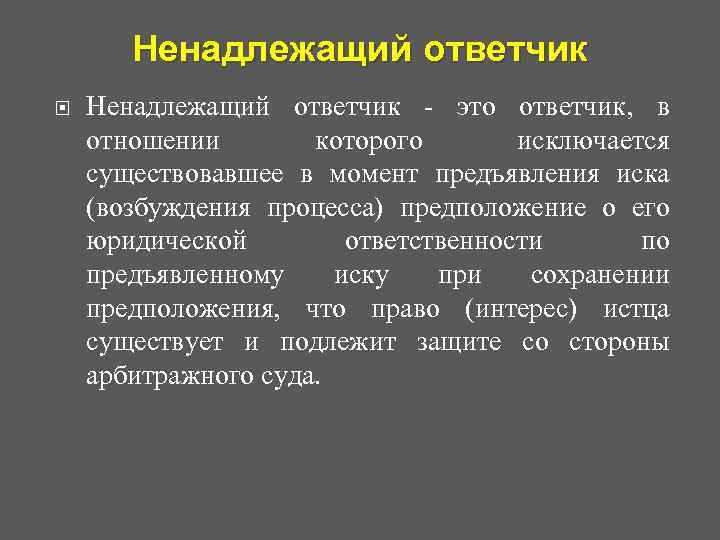 Ненадлежащий ответчик

Ненадлежащий ответчик - это ответчик, в отношении которого исключается существовавшее в момент предъявления иска (возбуждения процесса) предположение о его юридической ответственности по предъявленному иску при сохранении предположения, что право (интерес) истца существует и подлежит защите со стороны арбитражного суда.